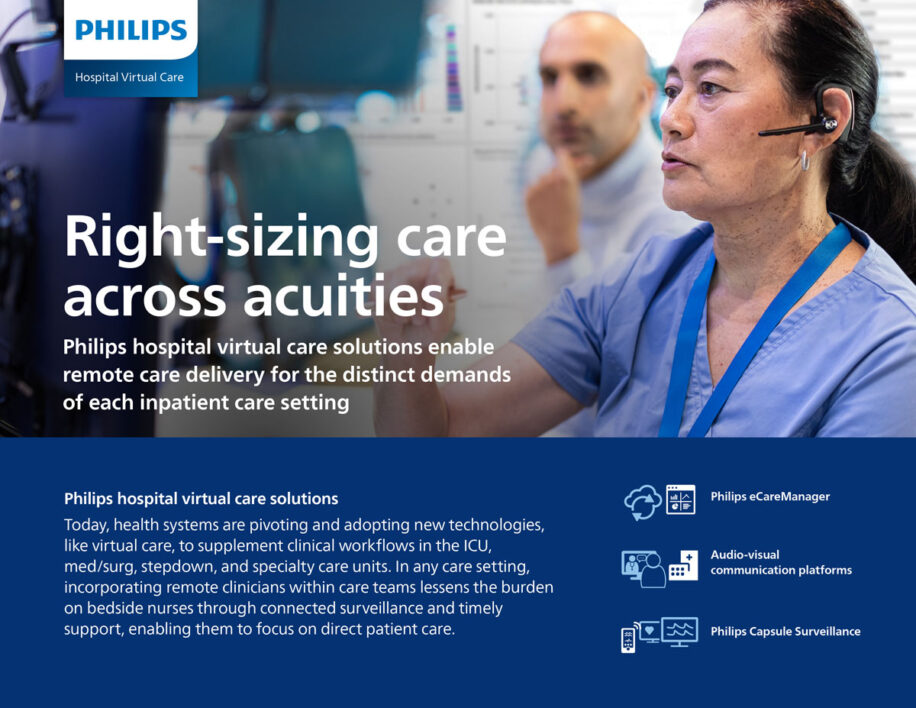 PHILIPS

Hospital Virtual Care

Right-sizing care across acuities

Philips hospital virtual care solutions enable remote care delivery for the distinct demands of each inpatient care setting

Philips hospital virtual care solutions

Today, health systems are pivoting and adopting new technologies, like virtual care, to supplement clinical workflows in the ICU, med/surg, stepdown, and specialty care units. In any care setting, incorporating remote clinicians within care teams lessens the burden on bedside nurses through connected surveillance and timely support, enabling them to focus on direct patient care.

Philips eCareManager

Audio-visual communication platforms

Philips Capsule Surveillance